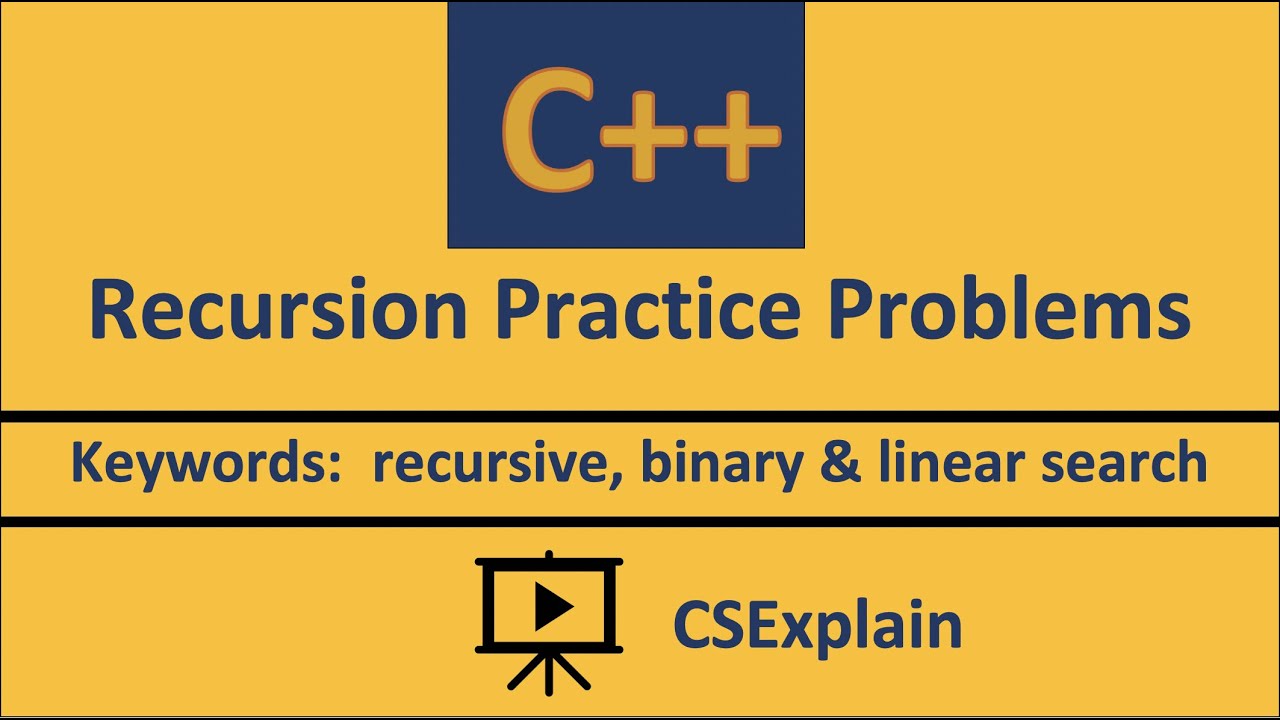 C++

Recursion Practice Problems

Keywords: recursive, binary & linear search

CSExplain